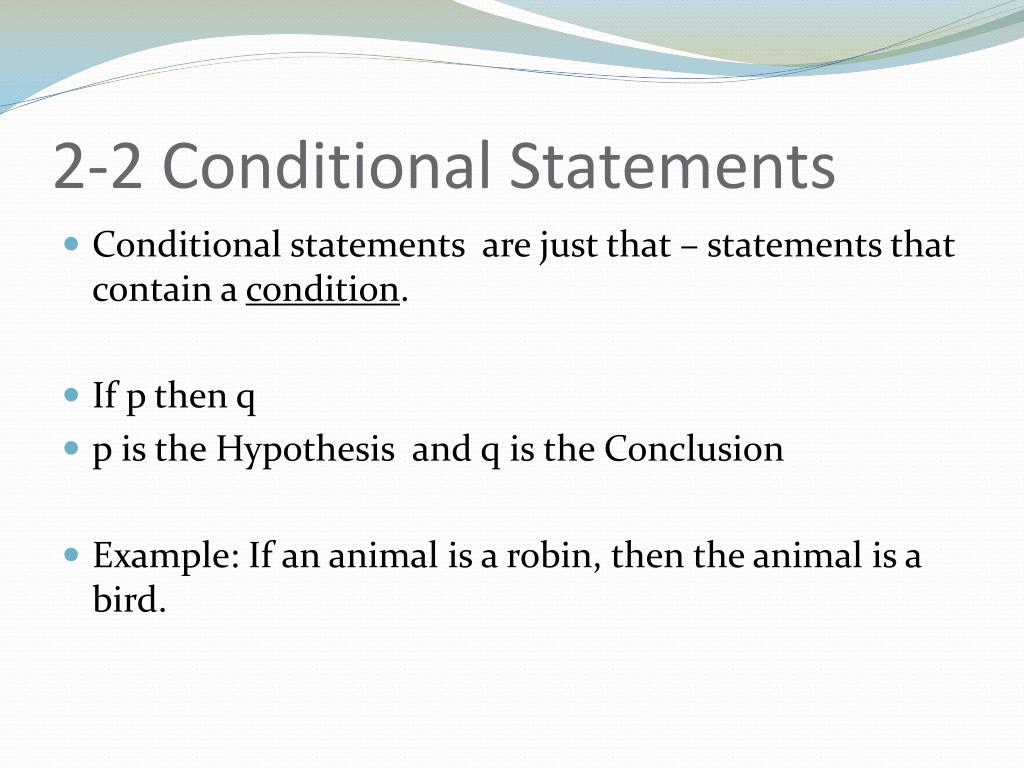 2-2 Conditional Statements

Conditional statements are just that – statements that contain a condition.

If p then q

p is the Hypothesis and q is the Conclusion

Example: If an animal is a robin, then the animal is a bird.